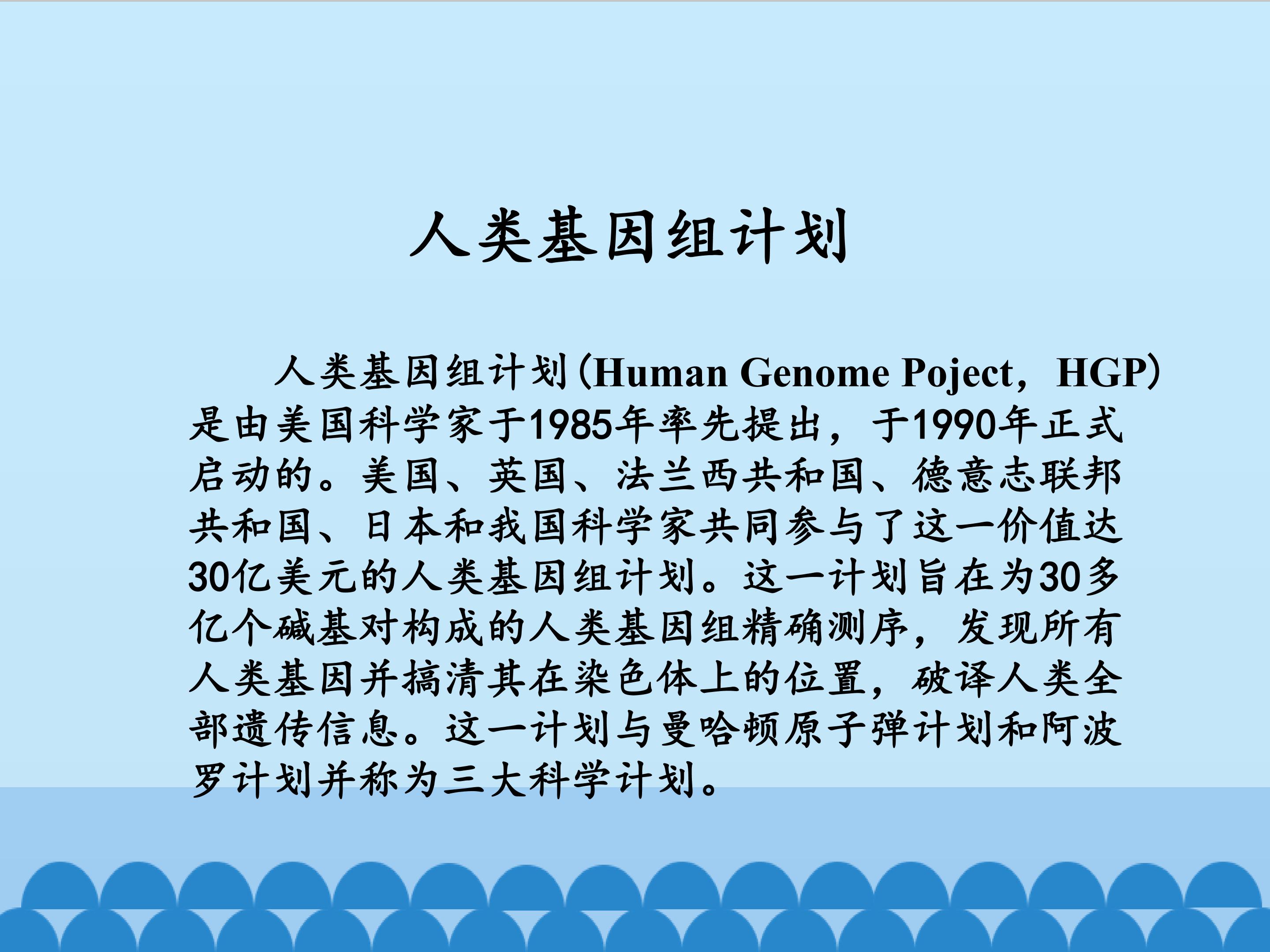 人类基因组计划

人类基因组计划(Human Genome Poject，HGP)是由美国科学家于1985年率先提出，于1990年正式启动的。美国、英国、法兰西共和国、德意志联邦共和国、日本和我国科学家共同参与了这一价值达30亿美元的人类基因组计划。这一计划旨在为30多亿个碱基对构成的人类基因组精确测序，发现所有人类基因并搞清其在染色体上的位置，破译人类全部遗传信息。这一计划与曼哈顿原子弹计划和阿波罗计划并称为三大科学计划。